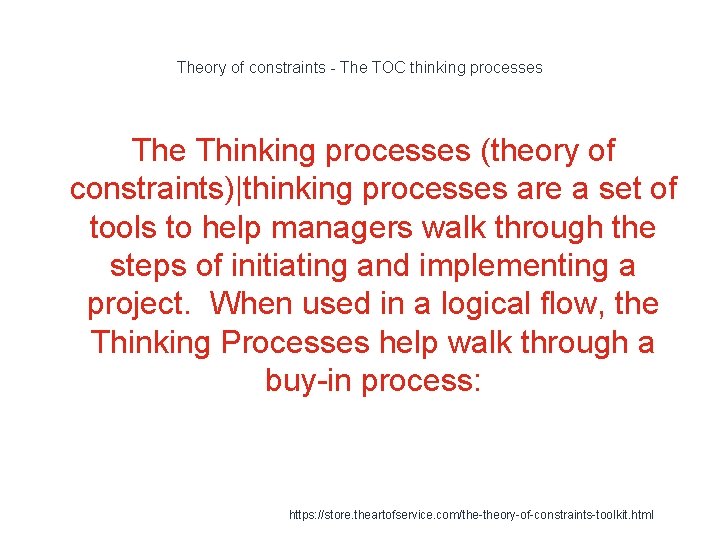 Theory of constraints - The TOC thinking processes

The Thinking processes (theory of constraints)|thinking processes are a set of tools to help managers walk through the steps of initiating and implementing a project. When used in a logical flow, the Thinking Processes help walk through a buy-in process:

https://store.theartofservice.com/the-theory-of-constraints-toolkit.html